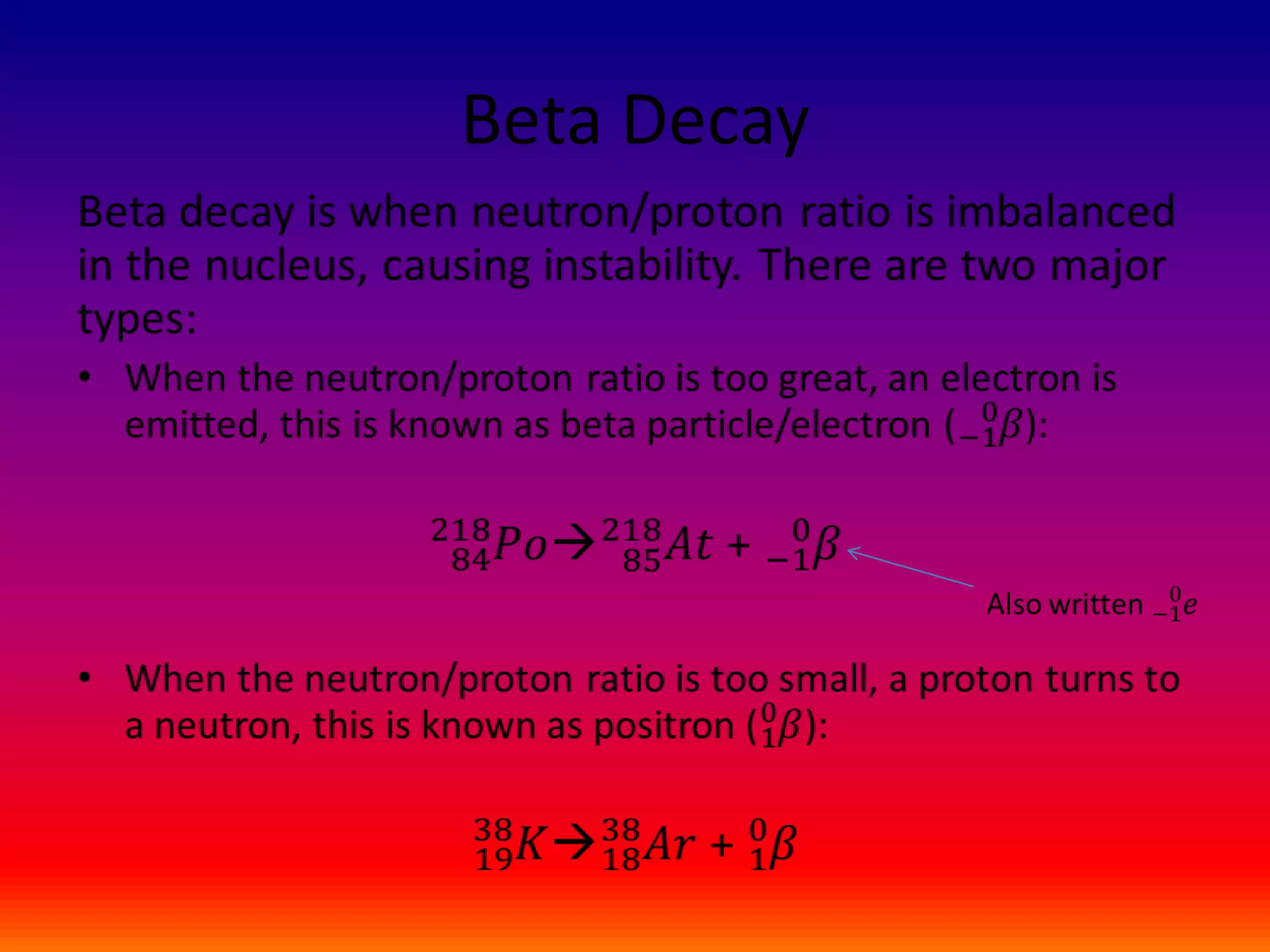 Beta Decay

Beta decay is when neutron/proton ratio is imbalanced in the nucleus, causing instability. There are two major types:

• When the neutron/proton ratio is too great, an electron is emitted, this is known as beta particle/electron ($_{-1}^{0}\beta$):

$_{84}^{218}Po \rightarrow _{85}^{218}At + _{-1}^{0}\beta$

Also written $_{-1}^{0}e$

• When the neutron/proton ratio is too small, a proton turns to a neutron, this is known as positron ($_{1}^{0}\beta$):

$_{19}^{38}K \rightarrow _{18}^{38}Ar + _{1}^{0}\beta$